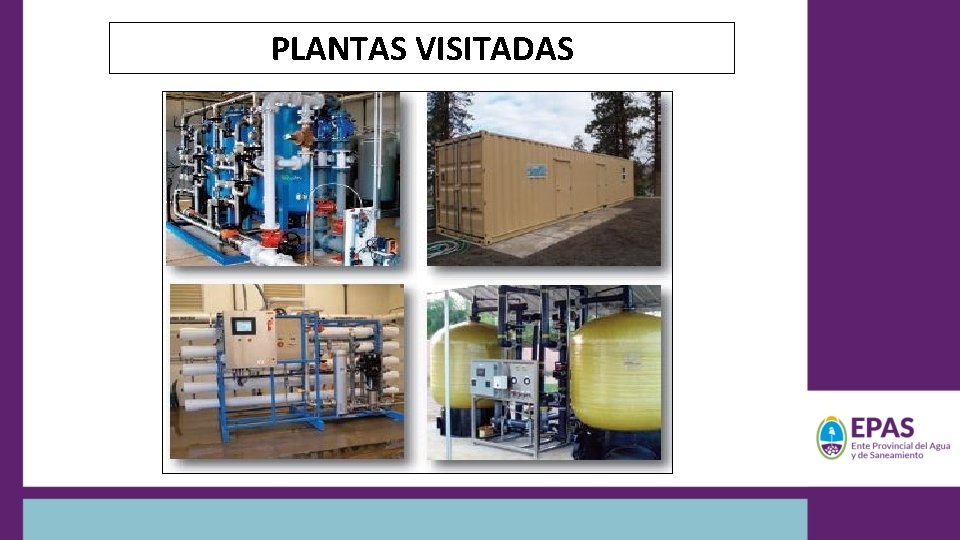 PLANTAS VISITADAS

EPAS
Ente Provincial del Agua y de Saneamiento